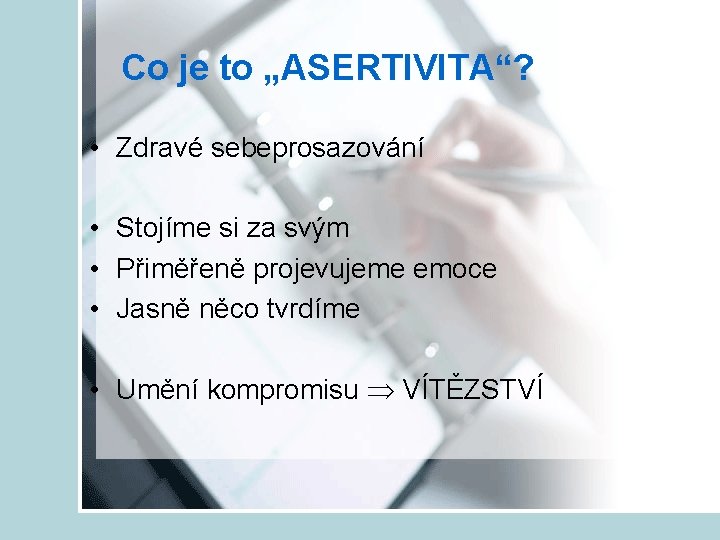 Co je to „ASERTIVITA“?

• Zdravé sebeprosazování

• Stojíme si za svým
• Přiměřeně projevujeme emoce
• Jasně něco tvrdíme

• Umění kompromisu $\Rightarrow$ VÍTĚZSTVÍ